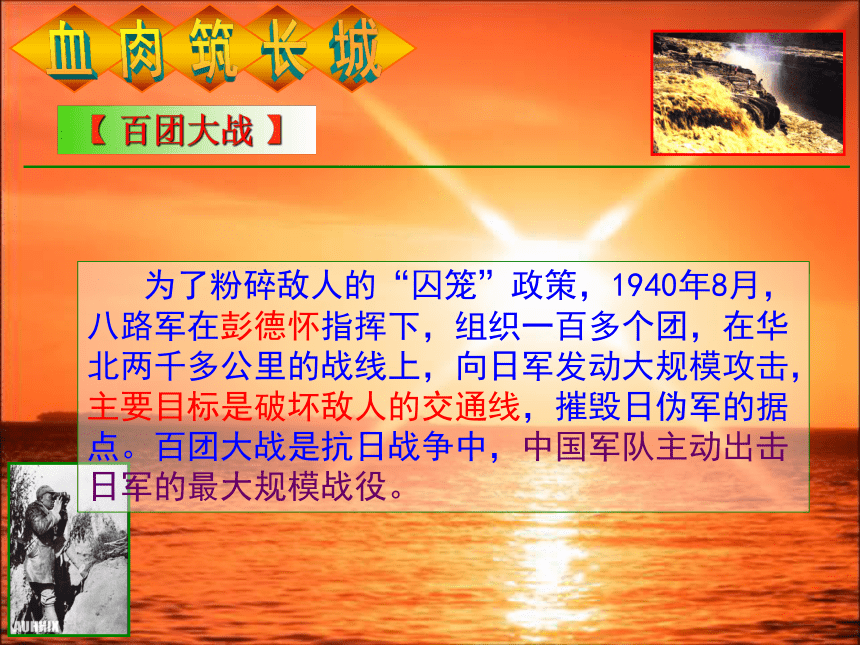 血肉筑长城

【 百团大战 】

为了粉碎敌人的“囚笼”政策，1940年8月，八路军在彭德怀指挥下，组织一百多个团，在华北两千多公里的战线上，向日军发动大规模攻击，主要目标是破坏敌人的交通线，摧毁日伪军的据点。百团大战是抗日战争中，中国军队主动出击日军的最大规模战役。